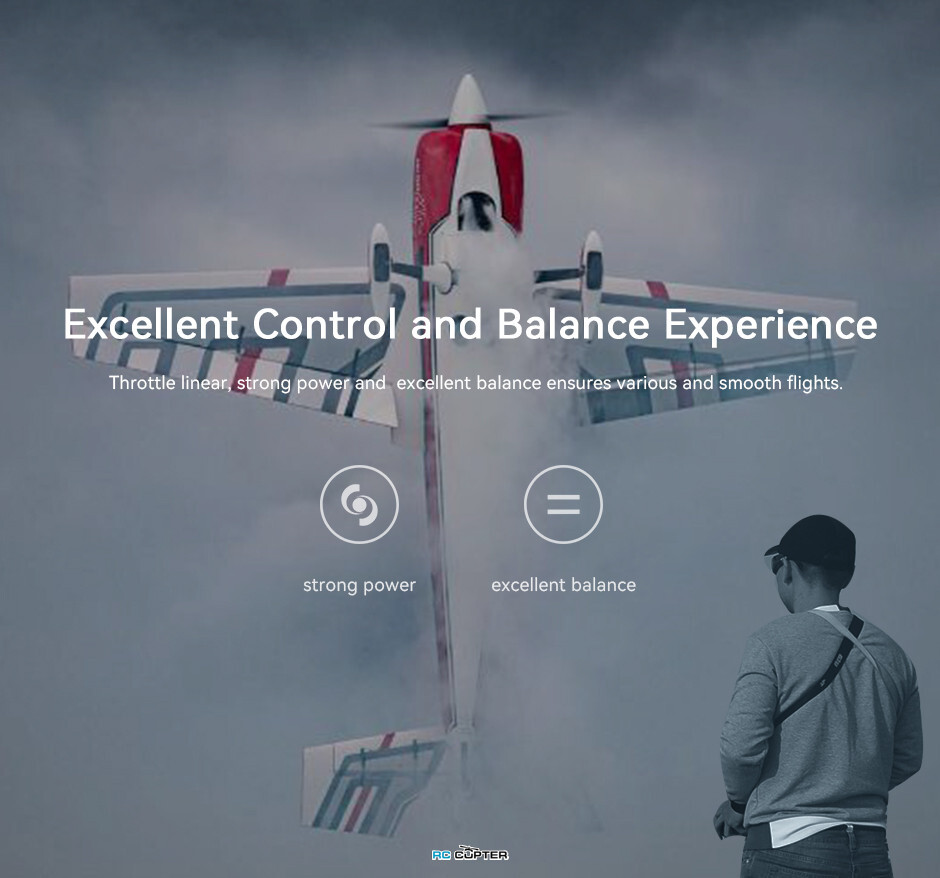 Excellent Control and Balance Experience

Throttle linear, strong power and  excellent balance ensures various and smooth flights.

strong power

excellent balance

RC COPTER